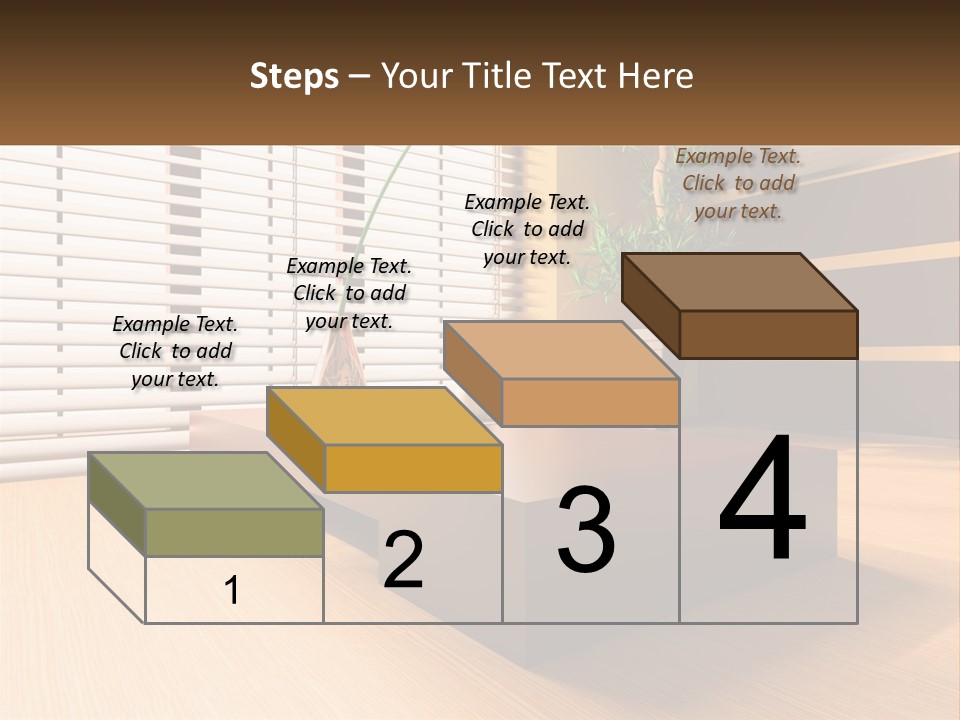 Steps – Your Title Text Here

Example Text. Click to add your text.

Example Text. Click to add your text.

Example Text. Click to add your text.

Example Text. Click to add your text.

1

2

3

4